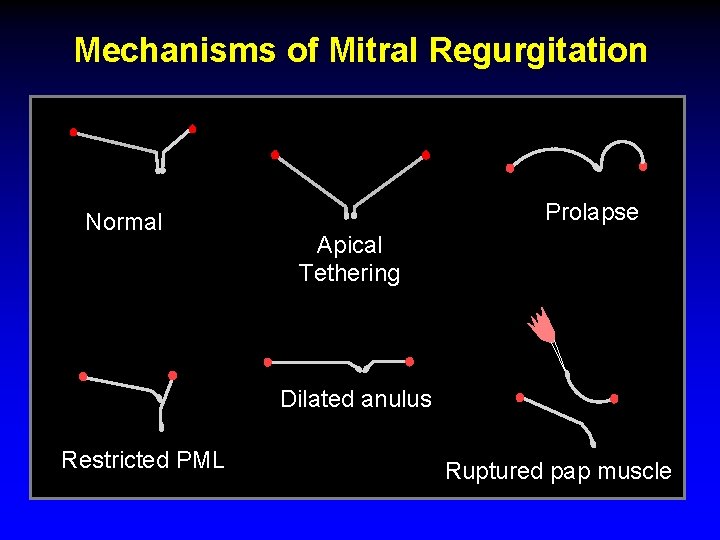 Mechanisms of Mitral Regurgitation

Normal

Apical Tethering

Prolapse

Restricted PML

Dilated anulus

Ruptured pap muscle